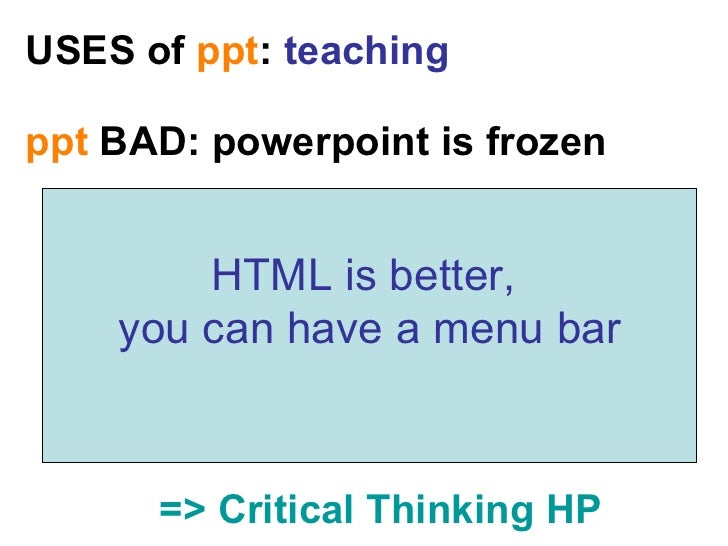 USES of ppt: teaching

ppt BAD: powerpoint is frozen

HTML is better,
you can have a menu bar

=> Critical Thinking HP